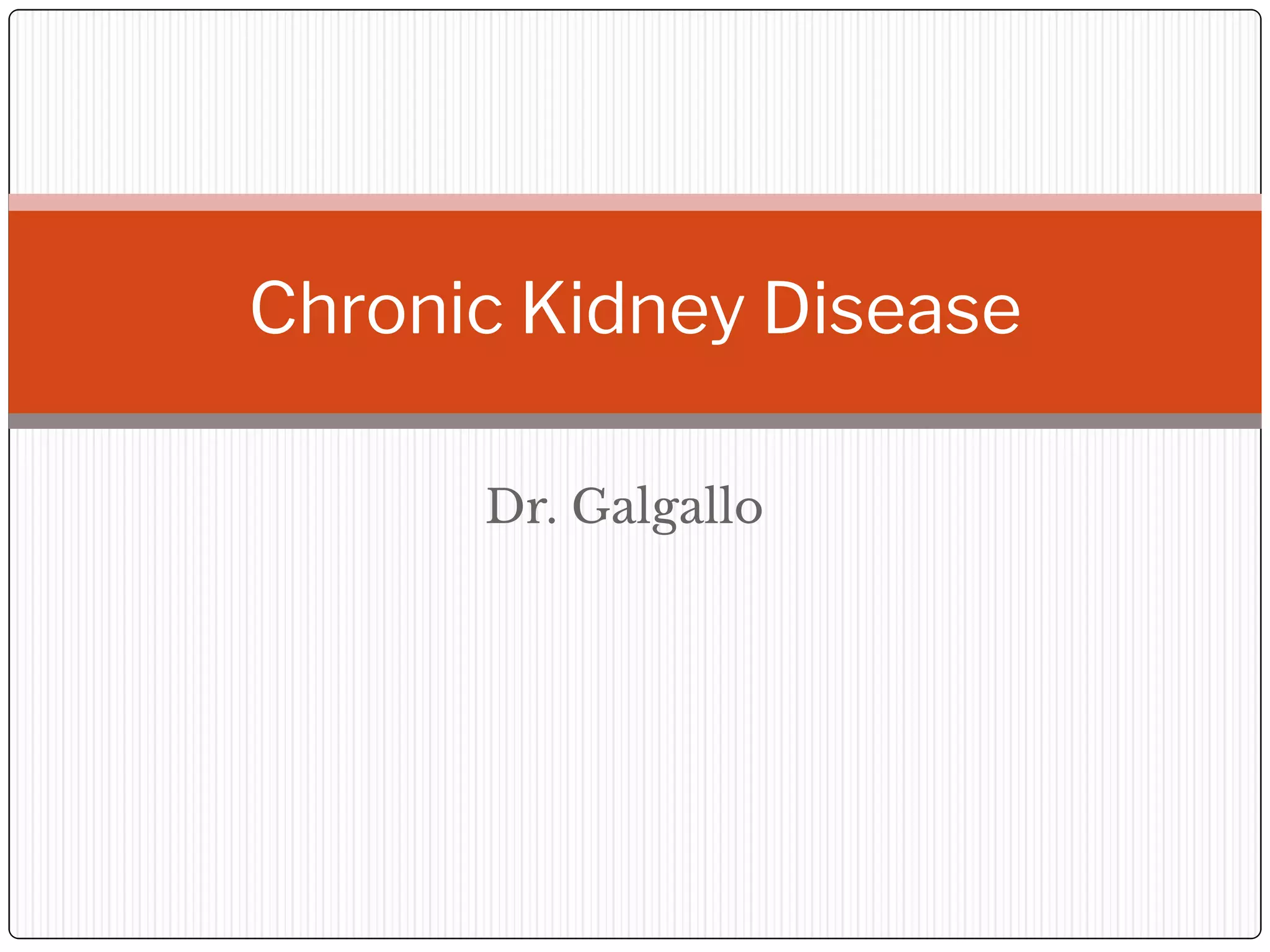 Chronic Kidney Disease

Dr. Galgallo